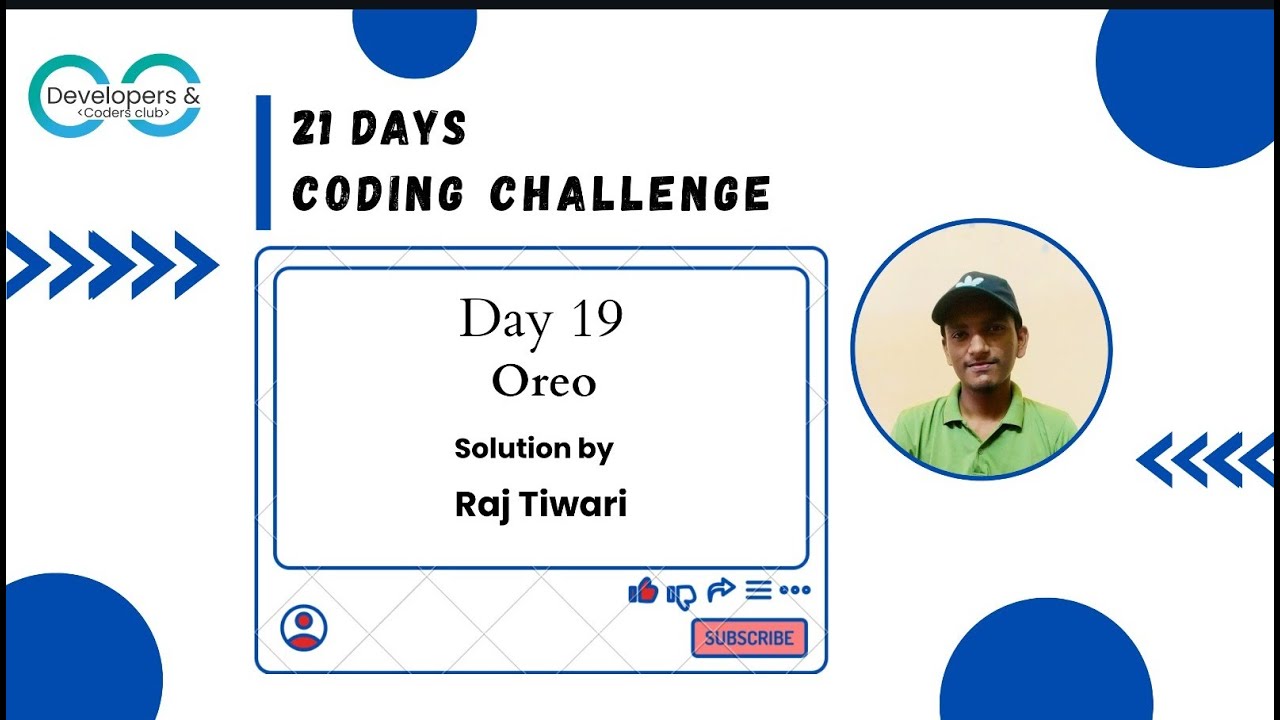 Developers &
<Coders club>

21 DAYS
CODING CHALLENGE

Day 19
Oreo

Solution by
Raj Tiwari

SUBSCRIBE